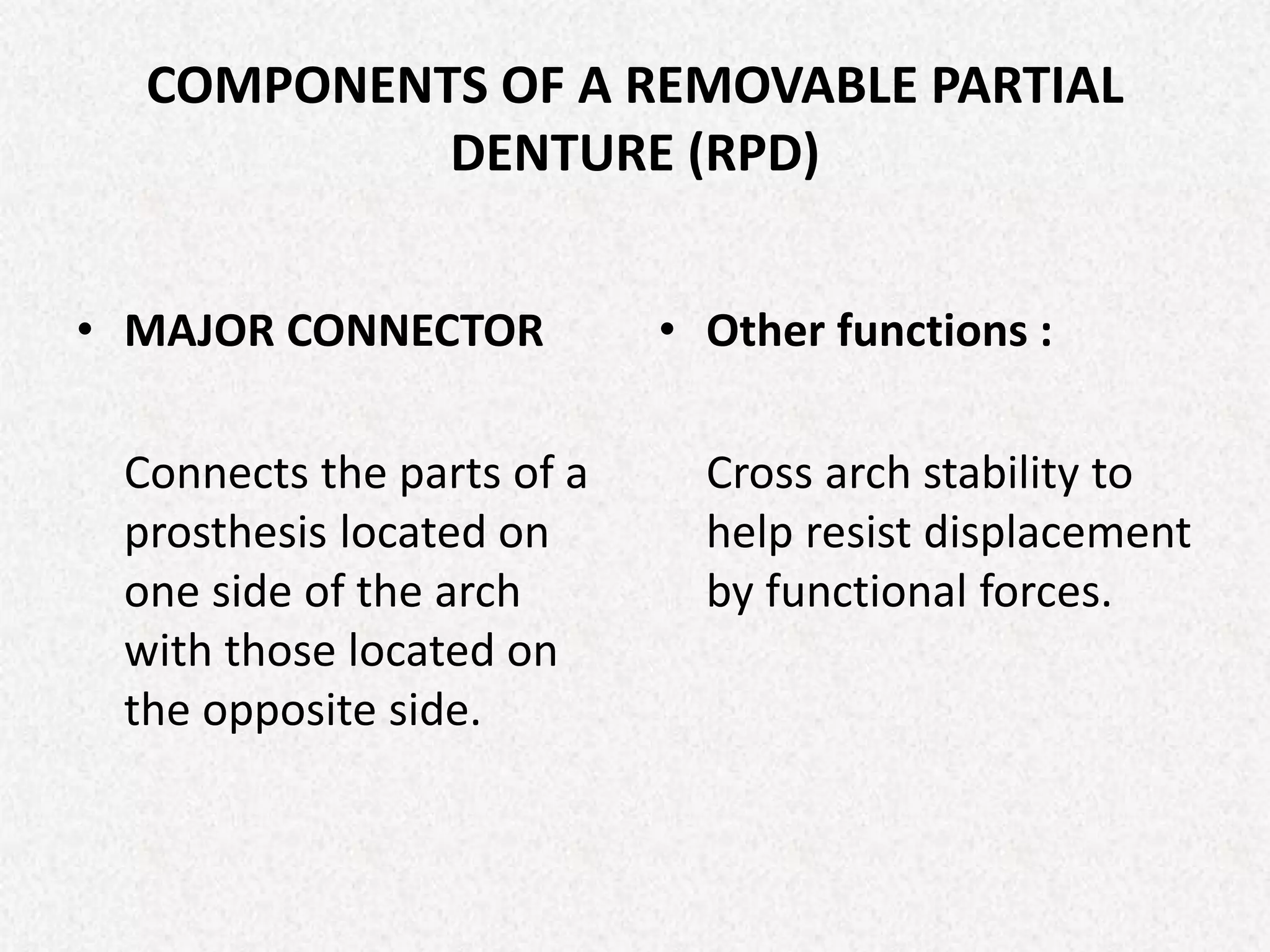 COMPONENTS OF A REMOVABLE PARTIAL DENTURE (RPD)

• MAJOR CONNECTOR

Connects the parts of a prosthesis located on one side of the arch with those located on the opposite side.

• Other functions :

Cross arch stability to help resist displacement by functional forces.